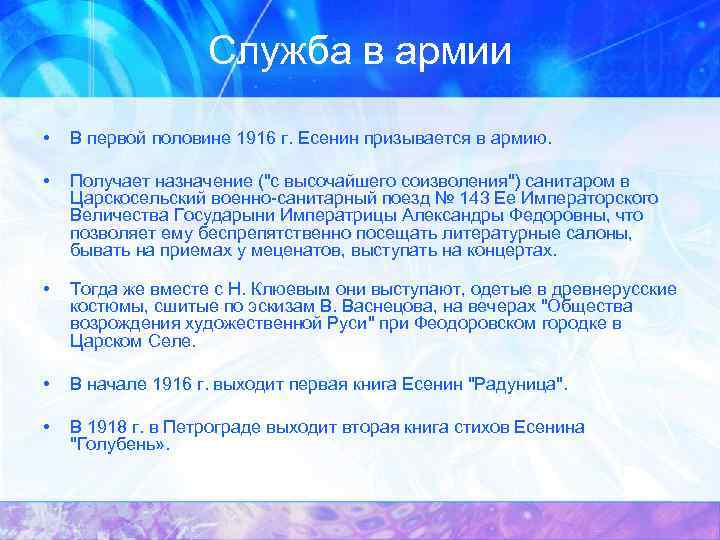 Служба в армии

• В первой половине 1916 г. Есенин призывается в армию.

• Получает назначение ("с высочайшего соизволения") санитаром в Царскосельский военно-санитарный поезд № 143 Ее Императорского Величества Государыни Императрицы Александры Федоровны, что позволяет ему беспрепятственно посещать литературные салоны, бывать на приемах у меценатов, выступать на концертах.

• Тогда же вместе с Н. Клюевым они выступают, одетые в древнерусские костюмы, сшитые по эскизам В. Васнецова, на вечерах "Общества возрождения художественной Руси" при Феодоровском городке в Царском Селе.

• В начале 1916 г. выходит первая книга Есенин "Радуница".

• В 1918 г. в Петрограде выходит вторая книга стихов Есенина "Голубень».